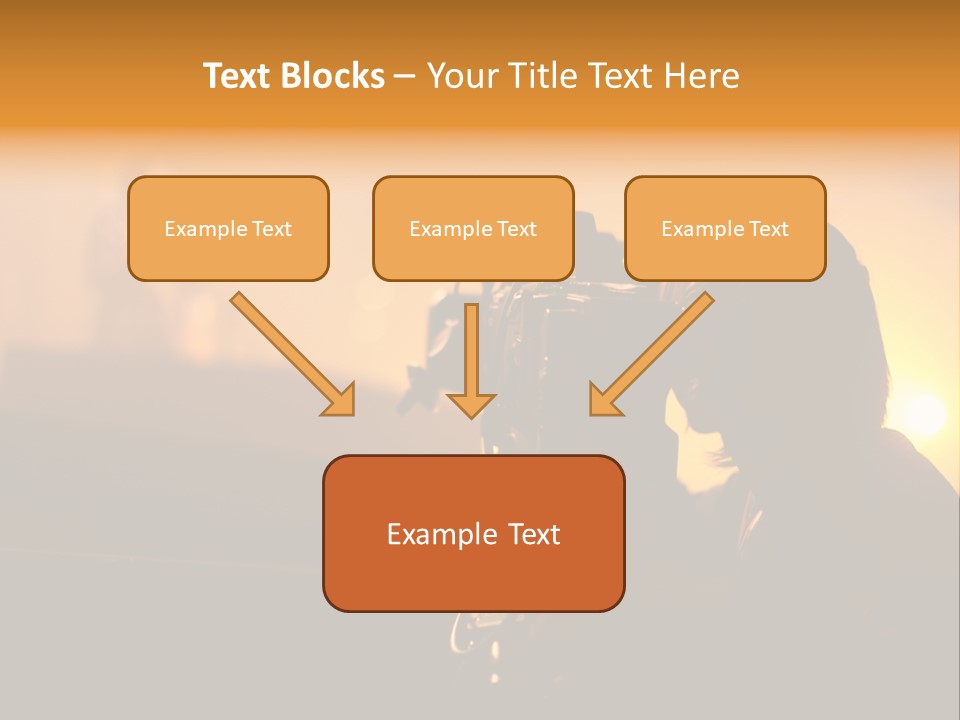 Text Blocks – Your Title Text Here

Example Text

Example Text

Example Text

Example Text